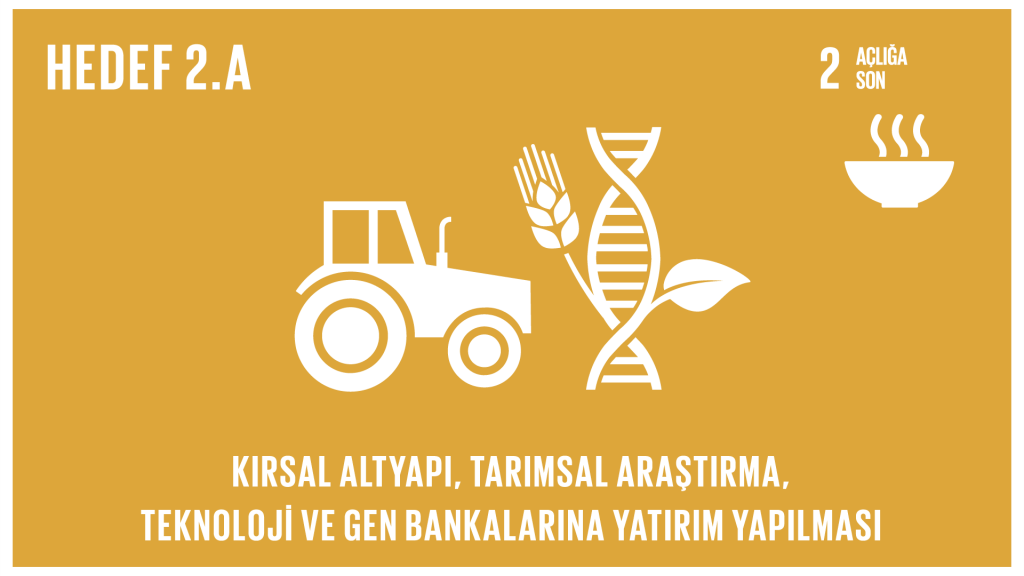 HEDEF 2.A

2 AÇLIĞA SON

KIRSAL ALTYAPI, TARIMSAL ARAŞTIRMA, TEKNOLOJİ VE GEN BANKALARINA YATIRIM YAPILMASI